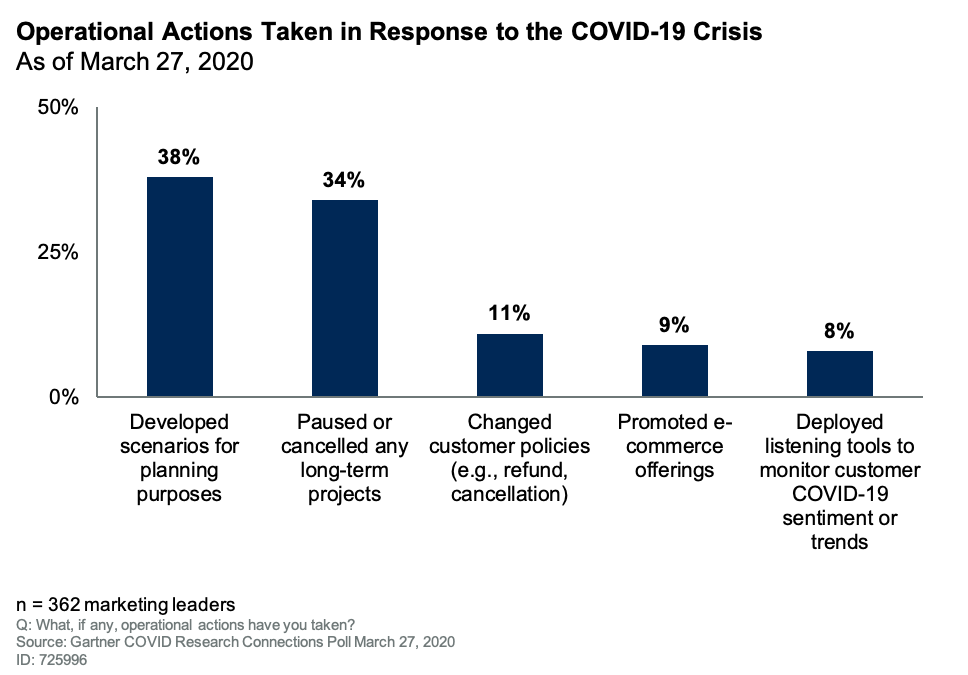 Operational Actions Taken in Response to the COVID-19 Crisis
As of March 27, 2020

50%
25%
0%

38%
34%
11%
9%
8%

Developed scenarios for planning purposes

Paused or cancelled any long-term projects

Changed customer policies (e.g., refund, cancellation)

Promoted e-commerce offerings

Deployed listening tools to monitor customer COVID-19 sentiment or trends

n = 362 marketing leaders
Q: What, if any, operational actions have you taken?
Source: Gartner COVID Research Connections Poll March 27, 2020
ID: 725996